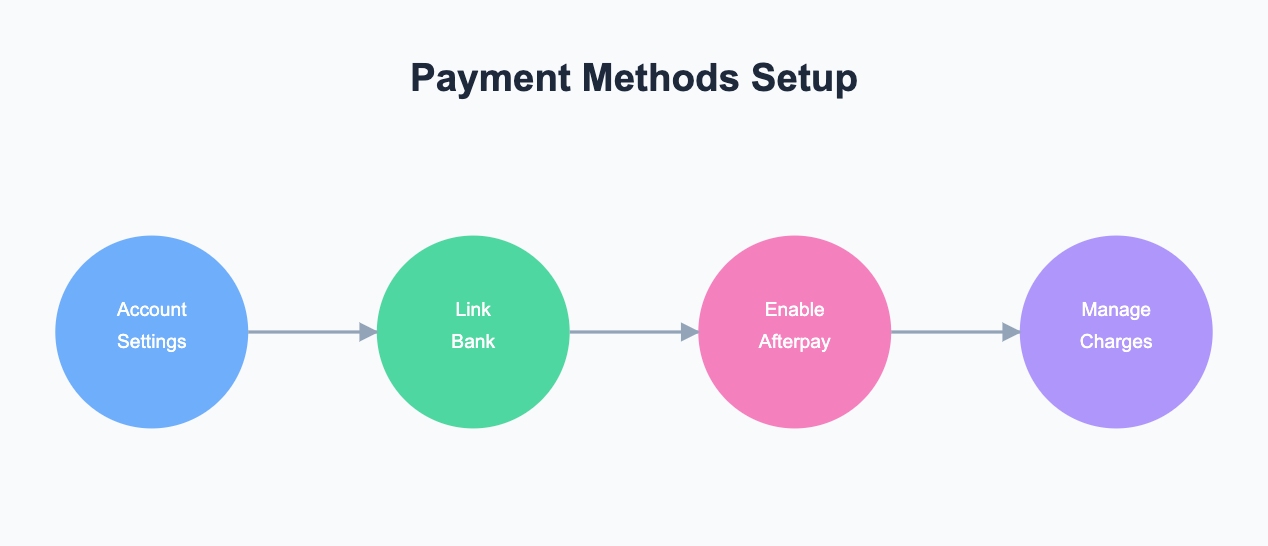 Payment Methods Setup

Account Settings

Link Bank

Enable Afterpay

Manage Charges